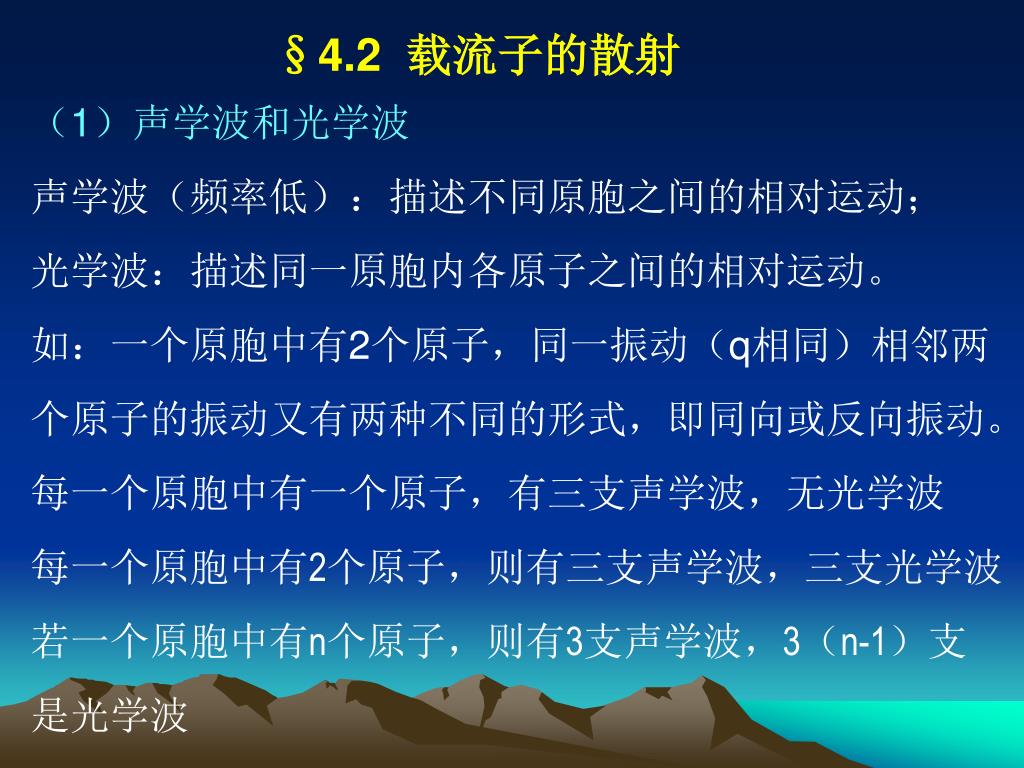 §4.2 载流子的散射

（1）声学波和光学波

声学波（频率低）：描述不同原胞之间的相对运动；

光学波：描述同一原胞内各原子之间的相对运动。

如：一个原胞中有2个原子，同一振动（q相同）相邻两个原子的振动又有两种不同的形式，即同向或反向振动。

每一个原胞中有一个原子，有三支声学波，无光学波

每一个原胞中有2个原子，则有三支声学波，三支光学波

若一个原胞中有n个原子，则有3支声学波，3（n-1）支是光学波